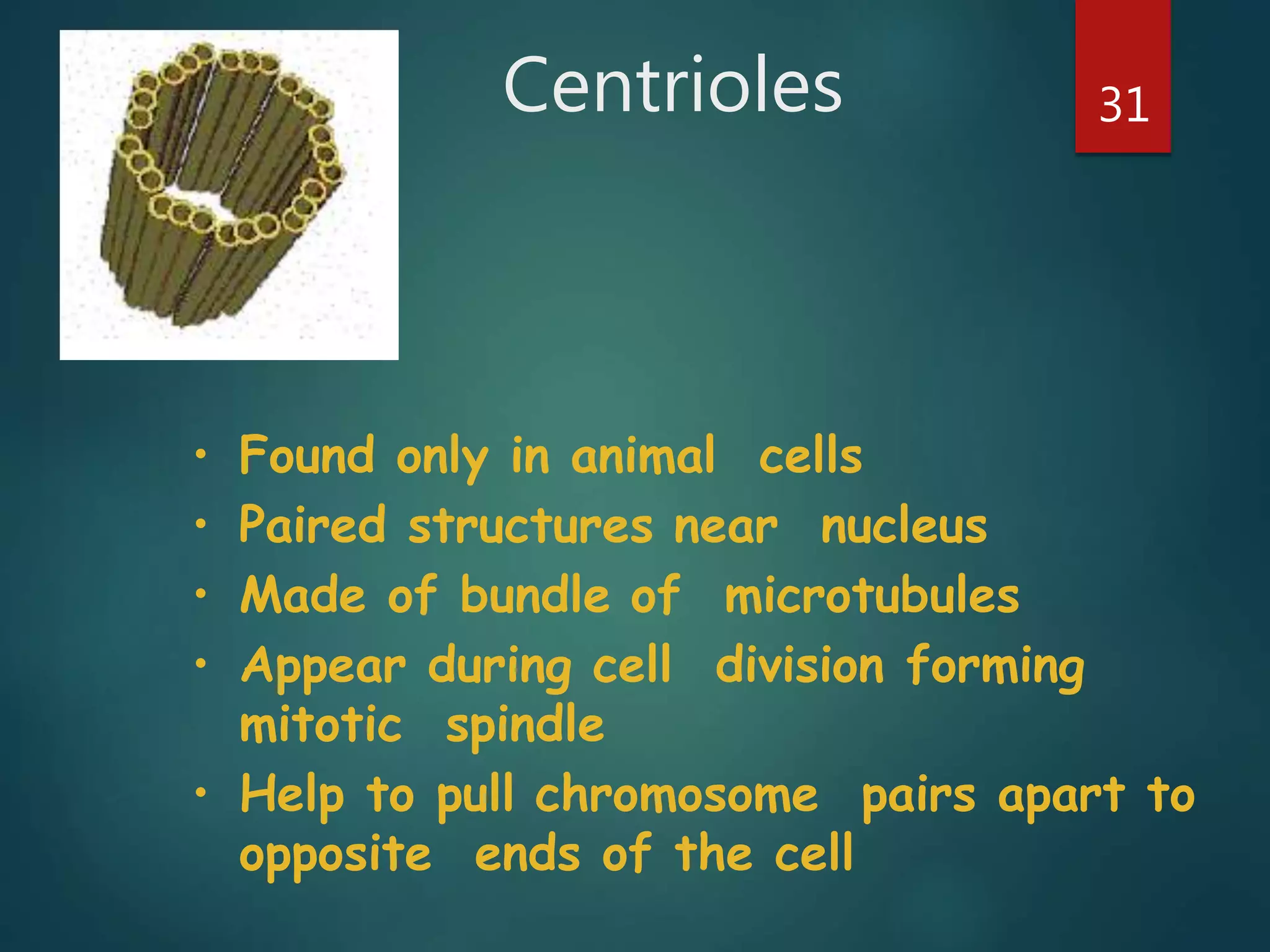 Centrioles

31

• Found only in animal cells
• Paired structures near nucleus
• Made of bundle of microtubules
• Appear during cell division forming mitotic spindle
• Help to pull chromosome pairs apart to opposite ends of the cell